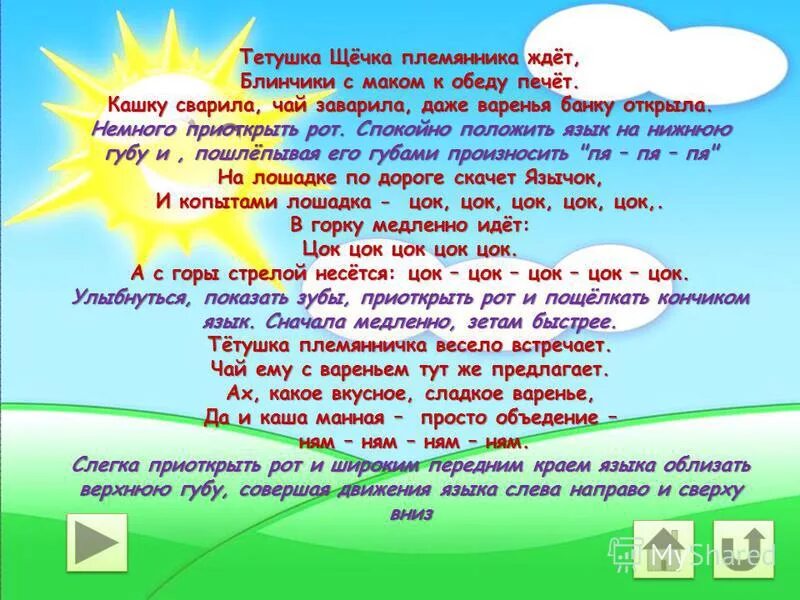 Тетушка Щёчка племянника ждёт,
Блинчики с маком к обеду печёт.
Кашку сварила, чай заварила, даже варенья банку открыла.
Немного приоткрыть рот. Спокойно положить язык на нижнюю губу и , пошлёпывая его губами произносить "пя – пя – пя"
На лошадке по дороге скачет Язычок,
И копытами лошадка - цок, цок, цок, цок, цок,.
В горку медленно идёт:
Цок цок цок цок цок.
А с горы стрелой несётся: цок – цок – цок – цок – цок.
Улыбнуться, показать зубы, приоткрыть рот и пощёлкать кончиком язык. Сначала медленно, зетам быстрее.
Тётушка племянничка весело встречает.
Чай ему с вареньем тут же предлагает.
Ах, какое вкусное, сладкое варенье,
Да и каша манная – просто объедение –
ням – ням – ням – ням.
Слегка приоткрыть рот и широким передним краем языка облизать верхнюю губу, совершая движения языка слева направо и сверху вниз

MyShared